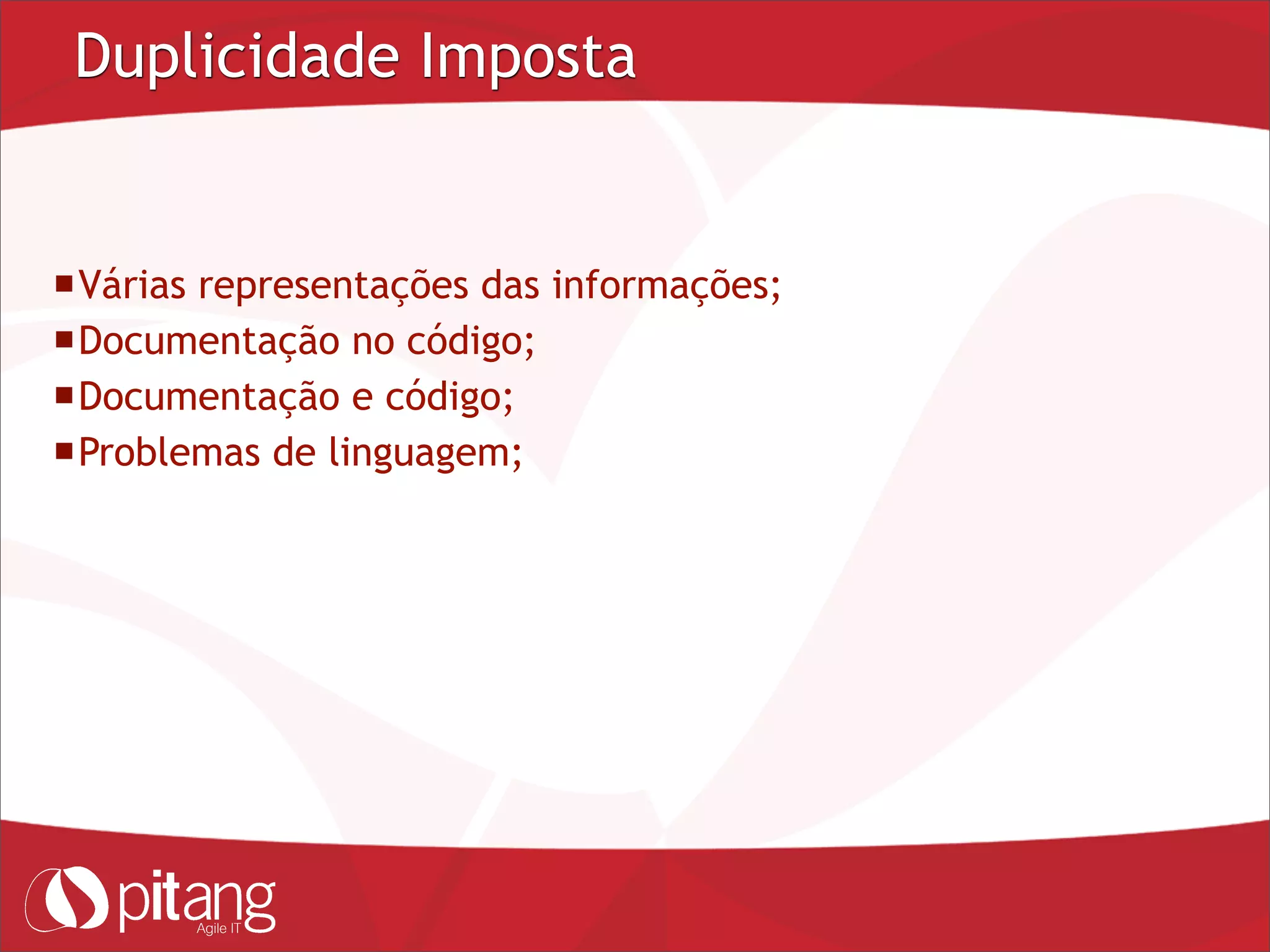 Duplicidade Imposta

▪ Várias representações das informações;
▪ Documentação no código;
▪ Documentação e código;
▪ Problemas de linguagem;

pitang
Agile IT